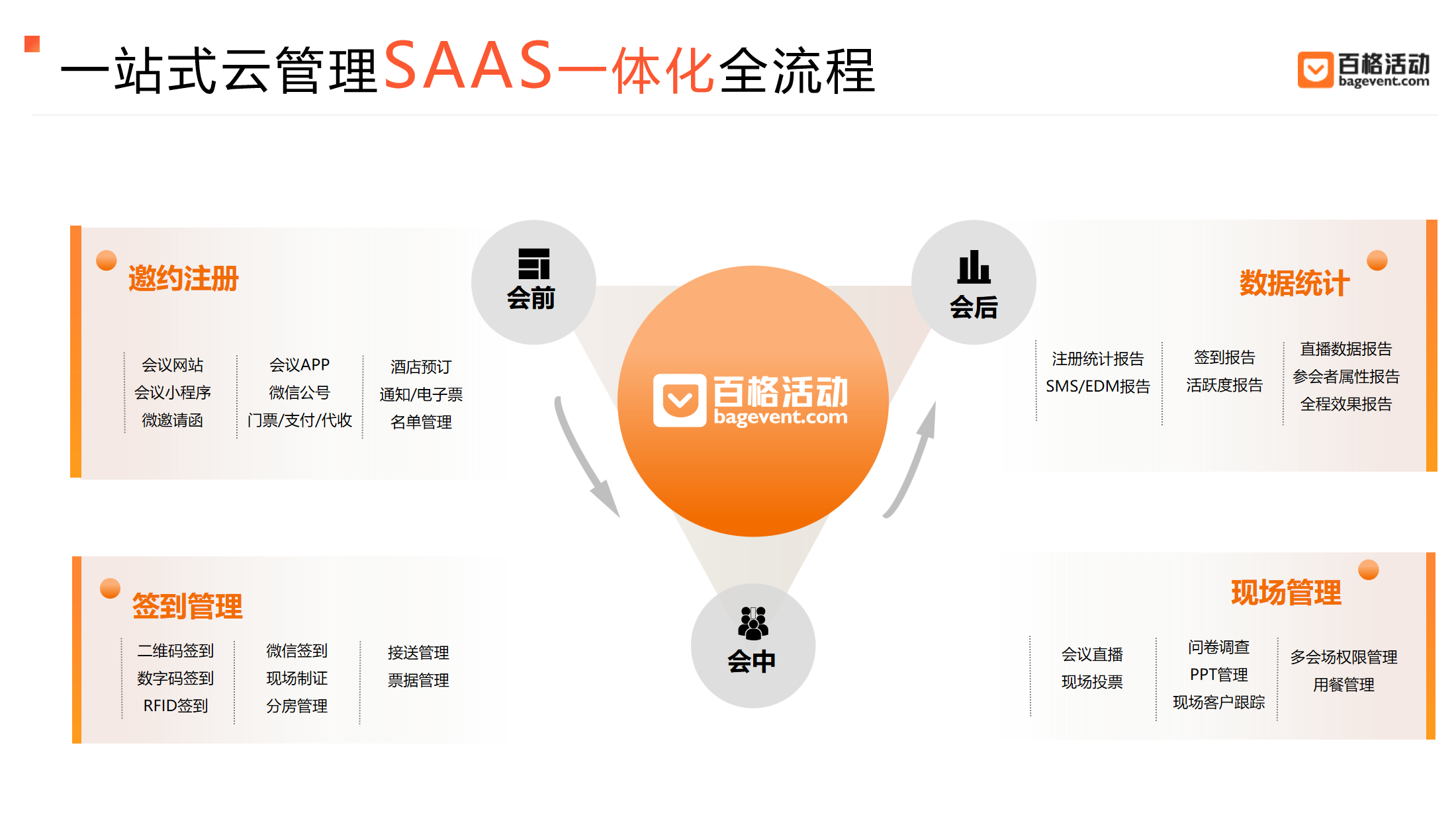 一站式云管理SAAS一体化全流程

百格活动
bagevent.com

邀约注册

会议网站
会议小程序
微邀请函

会议APP
微信公号
门票/支付/代收

酒店预订
通知/电子票
名单管理

会前

百格活动
bagevent.com

会后

数据统计

注册统计报告
SMS/EDM报告

签到报告
活跃度报告

直播数据报告
参会者属性报告
全程效果报告

签到管理

二维码签到
数字码签到
RFID签到

微信签到
现场制证
分房管理

接送管理
票据管理

会中

现场管理

会议直播
现场投票

问卷调查
PPT管理
现场客户跟踪

多会场权限管理
用餐管理